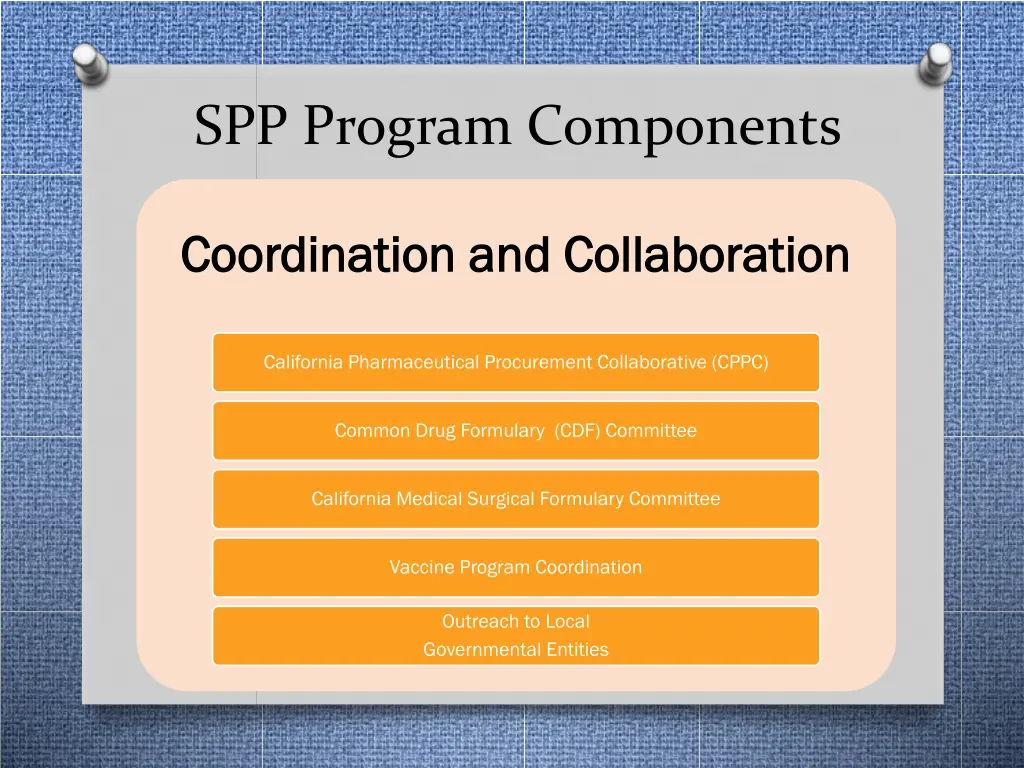 SPP Program Components

Coordination and Collaboration

California Pharmaceutical Procurement Collaborative (CPPC)

Common Drug Formulary (CDF) Committee

California Medical Surgical Formulary Committee

Vaccine Program Coordination

Outreach to Local Governmental Entities